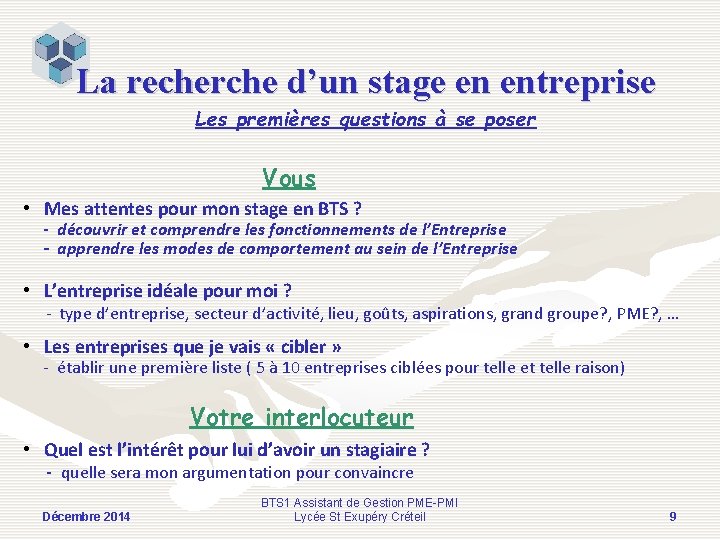 La recherche d’un stage en entreprise

Les premières questions à se poser

Vous

• Mes attentes pour mon stage en BTS ?
- découvrir et comprendre les fonctionnements de l’Entreprise
- apprendre les modes de comportement au sein de l’Entreprise

• L’entreprise idéale pour moi ?
- type d’entreprise, secteur d’activité, lieu, goûts, aspirations, grand groupe?, PME?, …

• Les entreprises que je vais « cibler »
- établir une première liste ( 5 à 10 entreprises ciblées pour telle et telle raison)

Votre interlocuteur

• Quel est l’intérêt pour lui d’avoir un stagiaire ?
- quelle sera mon argumentation pour convaincre

Décembre 2014

BTS1 Assistant de Gestion PME-PMI
Lycée St Exupéry Créteil

9